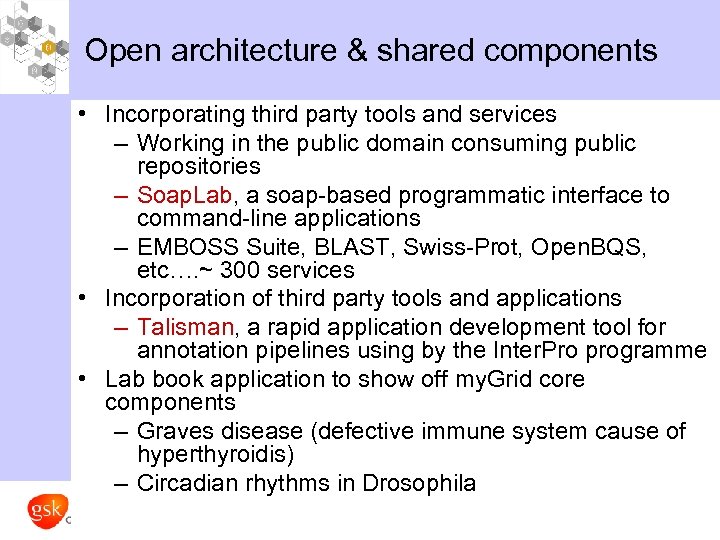 Open architecture & shared components

• Incorporating third party tools and services
– Working in the public domain consuming public repositories
– SoapLab, a soap-based programmatic interface to command-line applications
– EMBOSS Suite, BLAST, Swiss-Prot, OpenBQS, etc….~ 300 services
• Incorporation of third party tools and applications
– Talisman, a rapid application development tool for annotation pipelines using by the InterPro programme
• Lab book application to show off myGrid core components
– Graves disease (defective immune system cause of hyperthyroidis)
– Circadian rhythms in Drosophila

gsk